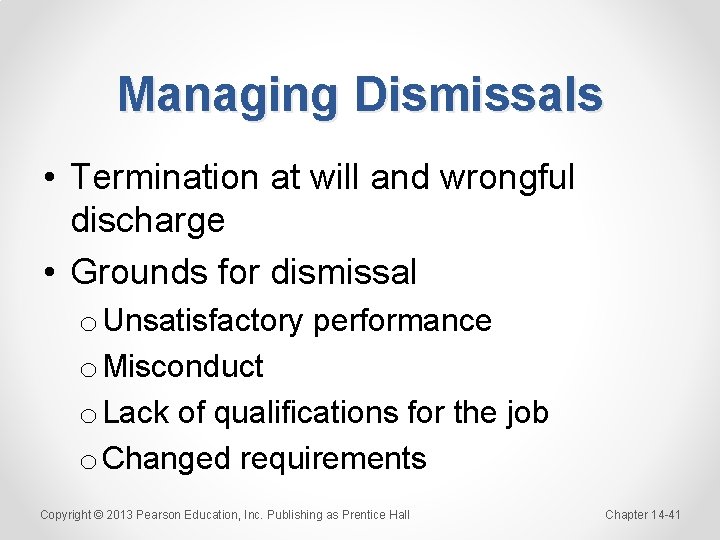 Managing Dismissals

• Termination at will and wrongful discharge
• Grounds for dismissal
  o Unsatisfactory performance
  o Misconduct
  o Lack of qualifications for the job
  o Changed requirements

Copyright © 2013 Pearson Education, Inc. Publishing as Prentice Hall

Chapter 14-41